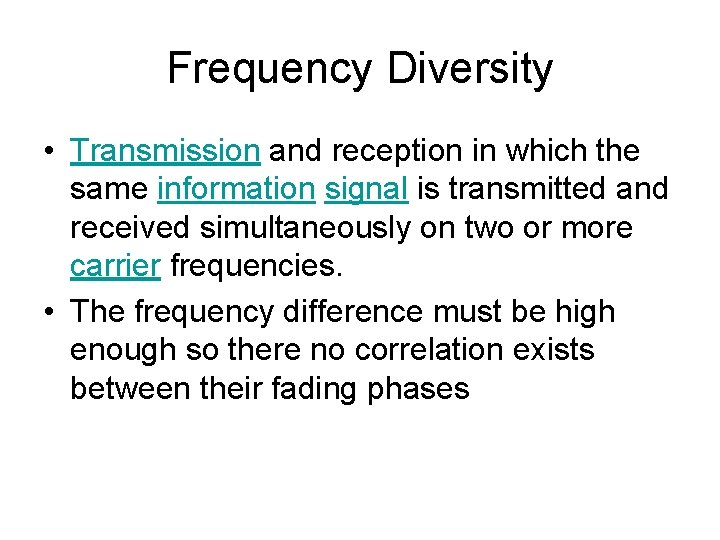 Frequency Diversity

• Transmission and reception in which the same information signal is transmitted and received simultaneously on two or more carrier frequencies.

• The frequency difference must be high enough so there no correlation exists between their fading phases